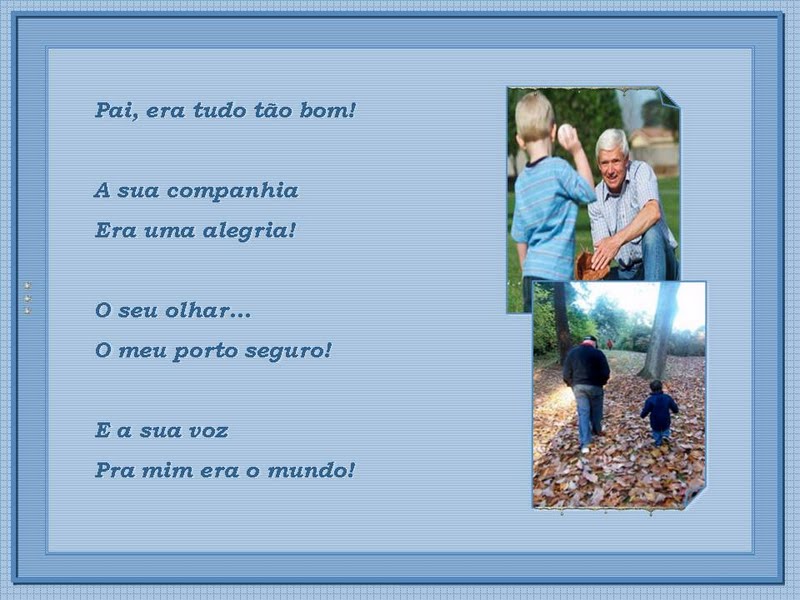 Pai, era tudo tão bom!

A sua companhia
Era uma alegria!

O seu olhar...
O meu porto seguro!

E a sua voz
Pra mim era o mundo!